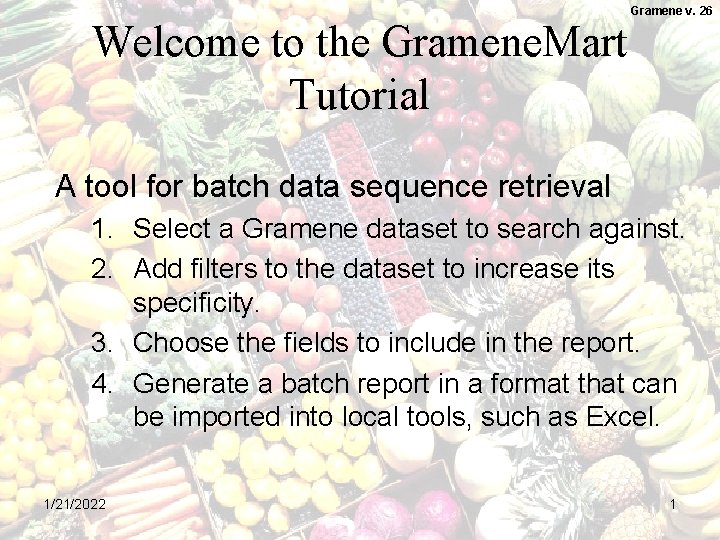 Gramene v. 26

Welcome to the GrameneMart Tutorial

A tool for batch data sequence retrieval

1. Select a Gramene dataset to search against.
2. Add filters to the dataset to increase its specificity.
3. Choose the fields to include in the report.
4. Generate a batch report in a format that can be imported into local tools, such as Excel.

1/21/2022

1